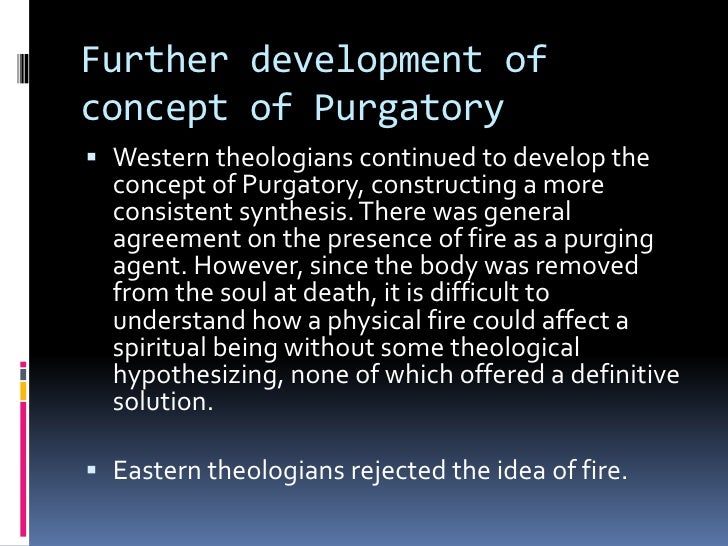 Further development of concept of Purgatory

▪ Western theologians continued to develop the concept of Purgatory, constructing a more consistent synthesis. There was general agreement on the presence of fire as a purging agent. However, since the body was removed from the soul at death, it is difficult to understand how a physical fire could affect a spiritual being without some theological hypothesizing, none of which offered a definitive solution.

▪ Eastern theologians rejected the idea of fire.